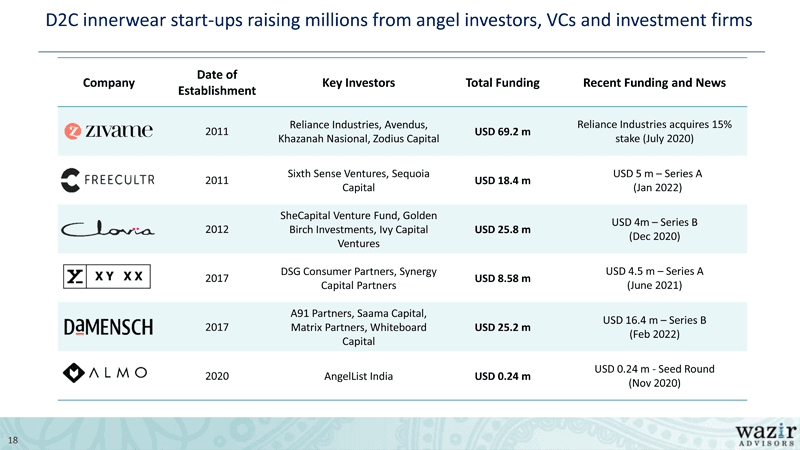 D2C innerwear start-ups raising millions from angel investors, VCs and investment firms

| Company | Date of Establishment | Key Investors | Total Funding | Recent Funding and News |
|---|---|---|---|---|
| zivame | 2011 | Reliance Industries, Avendus, Khazanah Nasional, Zodius Capital | USD 69.2 m | Reliance Industries acquires 15% stake (July 2020) |
| FREECULTR | 2011 | Sixth Sense Ventures, Sequoia Capital | USD 18.4 m | USD 5 m – Series A (Jan 2022) |
| Clovia | 2012 | SheCapital Venture Fund, Golden Birch Investments, Ivy Capital Ventures | USD 25.8 m | USD 4m – Series B (Dec 2020) |
| XY XX | 2017 | DSG Consumer Partners, Synergy Capital Partners | USD 8.58 m | USD 4.5 m – Series A (June 2021) |
| DaMENSCH | 2017 | A91 Partners, Saama Capital, Matrix Partners, Whiteboard Capital | USD 25.2 m | USD 16.4 m – Series B (Feb 2022) |
| ALMO | 2020 | AngelList India | USD 0.24 m | USD 0.24 m - Seed Round (Nov 2020) |

18

wazir ADVISORS